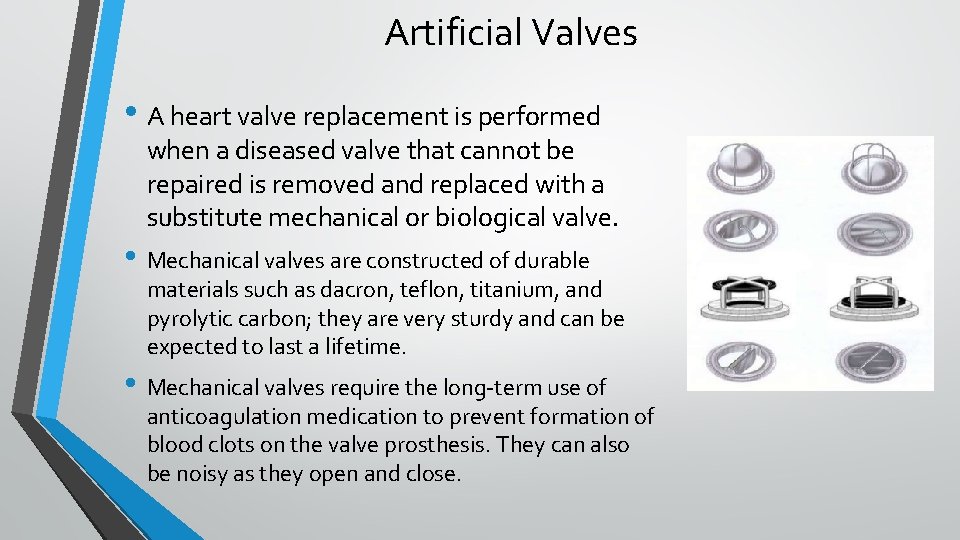 Artificial Valves

• A heart valve replacement is performed when a diseased valve that cannot be repaired is removed and replaced with a substitute mechanical or biological valve.

• Mechanical valves are constructed of durable materials such as dacron, teflon, titanium, and pyrolytic carbon; they are very sturdy and can be expected to last a lifetime.

• Mechanical valves require the long-term use of anticoagulation medication to prevent formation of blood clots on the valve prosthesis. They can also be noisy as they open and close.